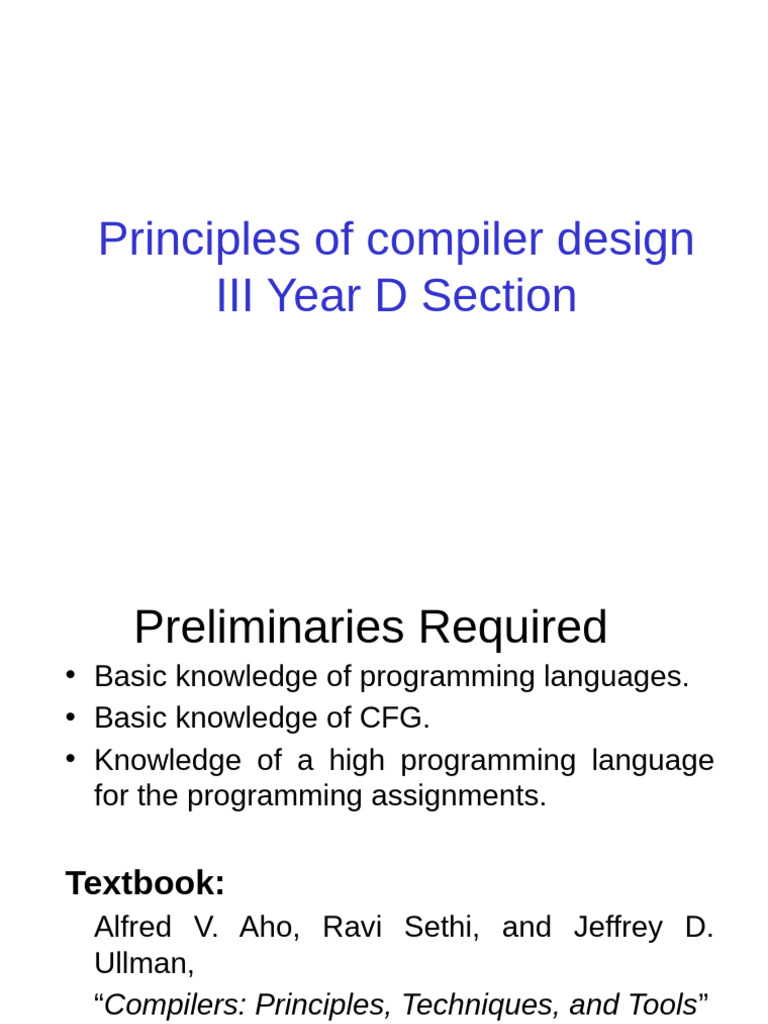 Principles of compiler design
III Year D Section

Preliminaries Required

• Basic knowledge of programming languages.
• Basic knowledge of CFG.
• Knowledge of a high programming language for the programming assignments.

Textbook:

Alfred V. Aho, Ravi Sethi, and Jeffrey D. Ullman,

“Compilers: Principles, Techniques, and Tools”